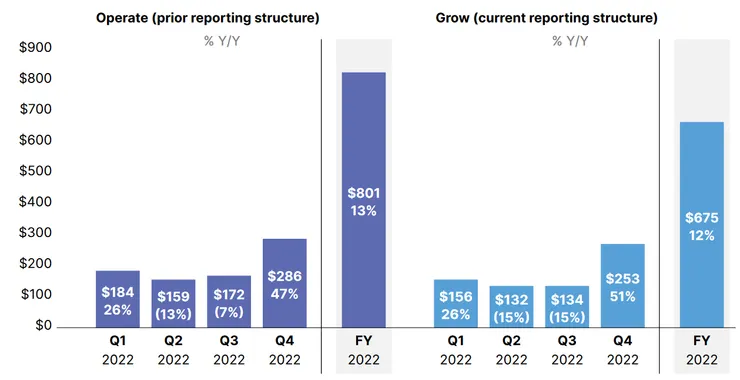 Operate (prior reporting structure)

% Y/Y

$900
$800
$700
$600
$500
$400
$300
$200
$100
$0

$184
26%

$159
(13%)

$172
(7%)

$286
47%

$801
13%

Q1
2022

Q2
2022

Q3
2022

Q4
2022

FY
2022

Grow (current reporting structure)

% Y/Y

$156
26%

$132
(15%)

$134
(15%)

$253
51%

$675
12%

Q1
2022

Q2
2022

Q3
2022

Q4
2022

FY
2022